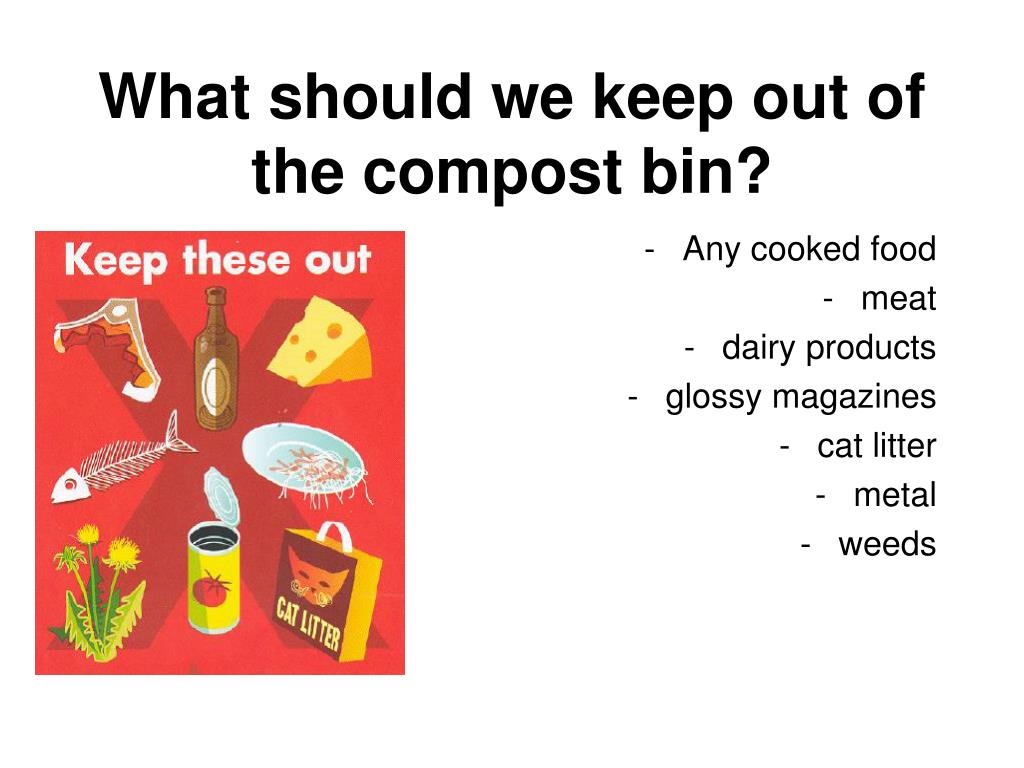 What should we keep out of the compost bin?

Keep these out

CAT LITTER

- Any cooked food
- meat
- dairy products
- glossy magazines
- cat litter
- metal
- weeds